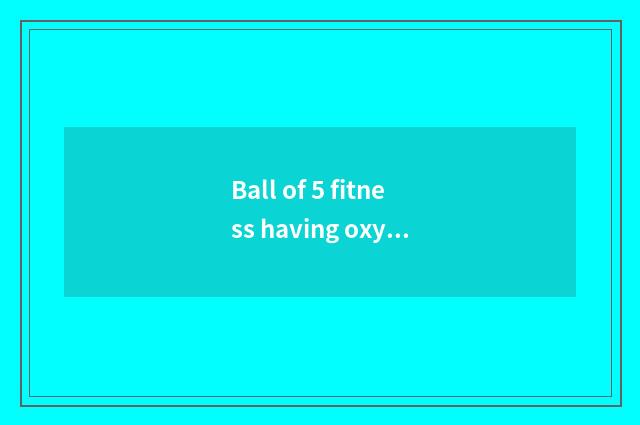 Ball of 5 fitne
ss having oxy...